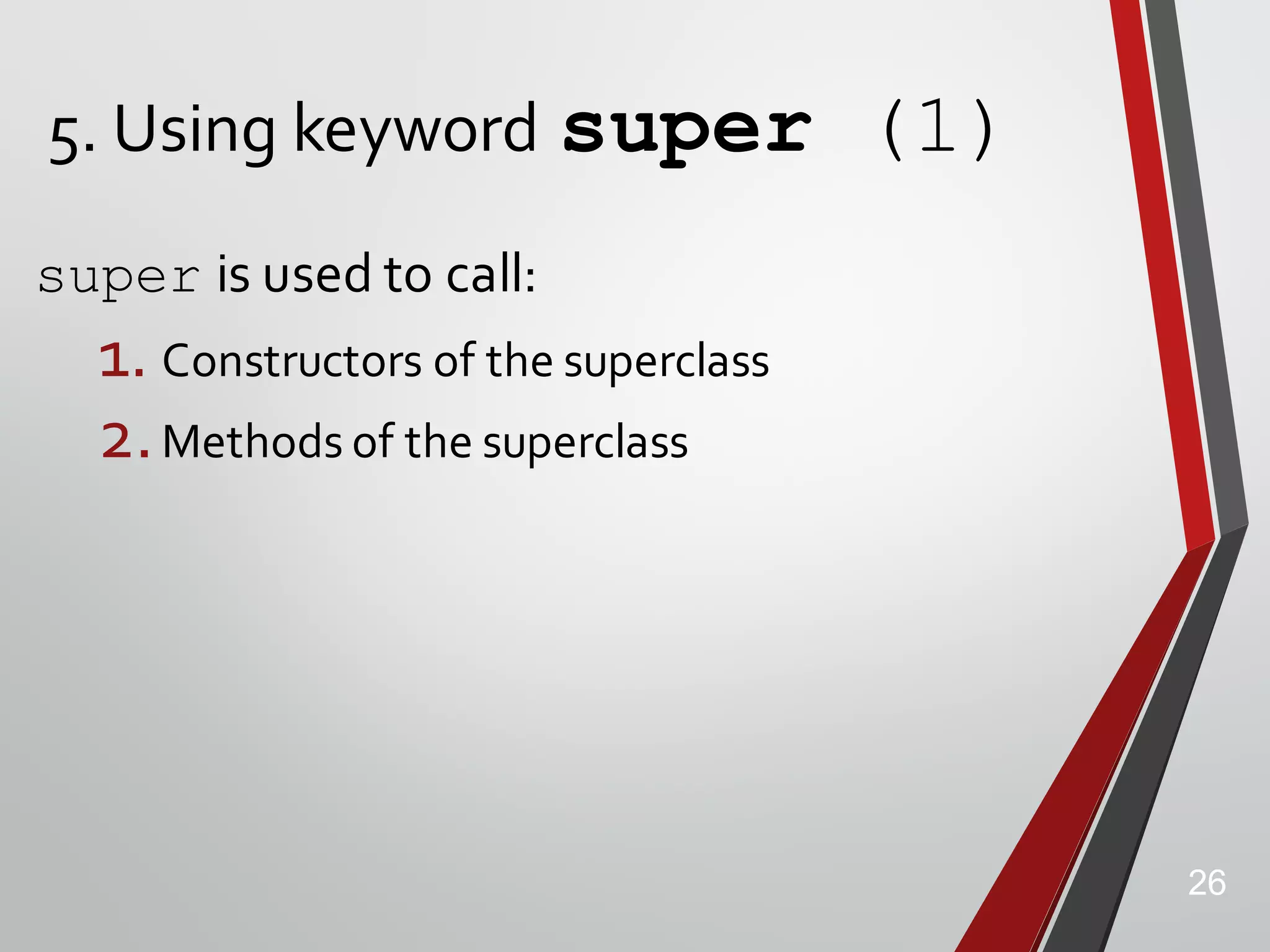 5. Using keyword super (1)

super is used to call:

1. Constructors of the superclass

2. Methods of the superclass

26